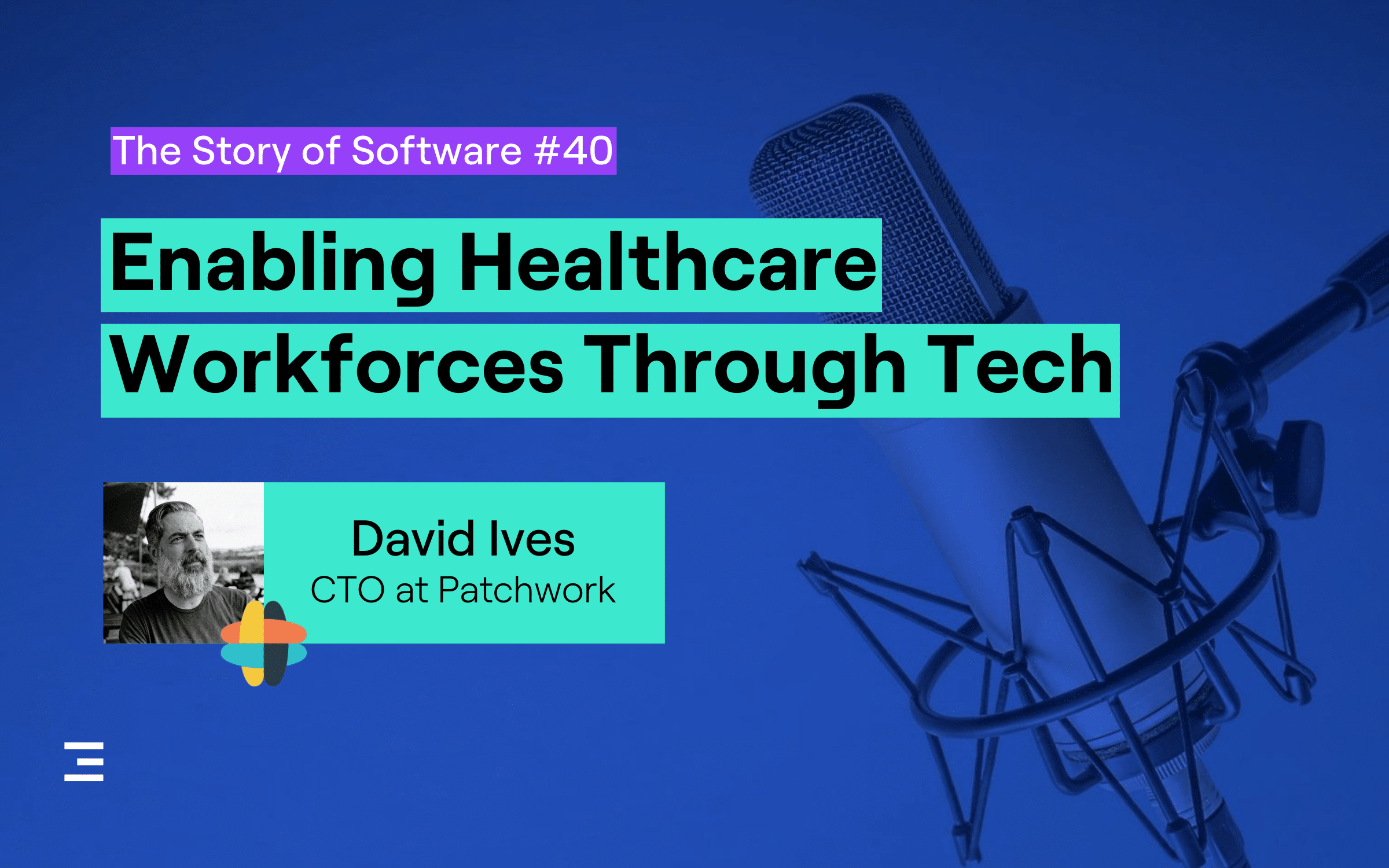 The Story of Software #40

Enabling Healthcare Workforces Through Tech

David Ives
CTO at Patchwork